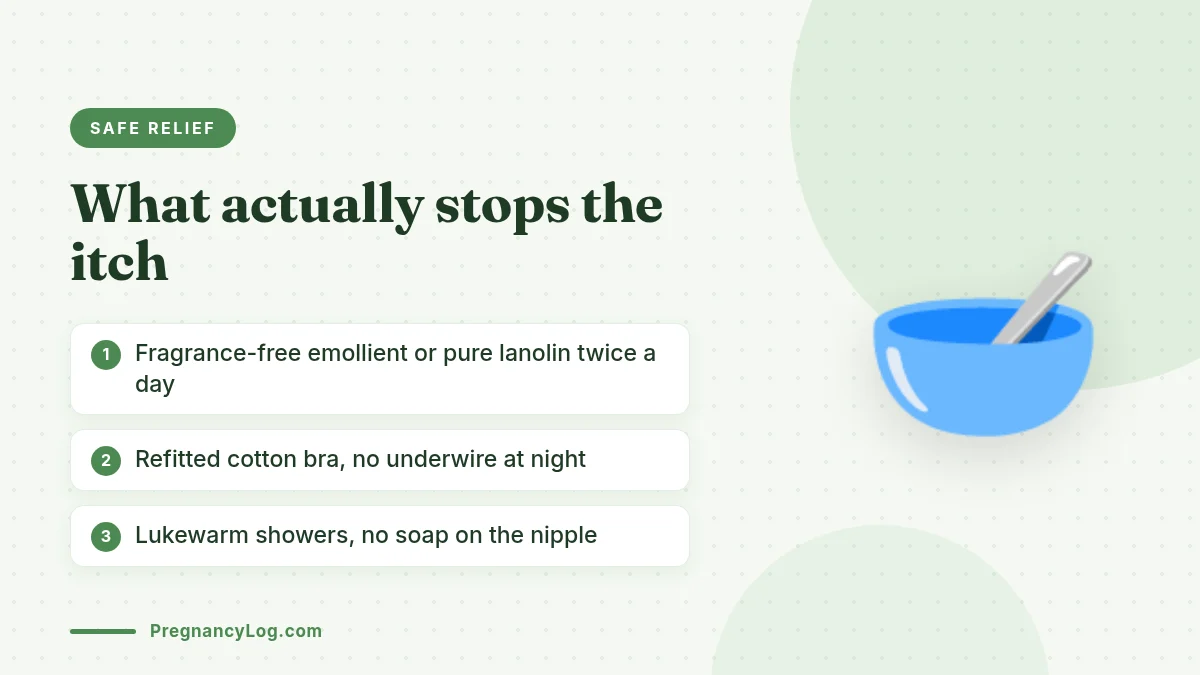 SAFE RELIEF

What actually stops the itch

1 Fragrance-free emollient or pure lanolin twice a day

2 Refitted cotton bra, no underwire at night

3 Lukewarm showers, no soap on the nipple

PregnancyLog.com